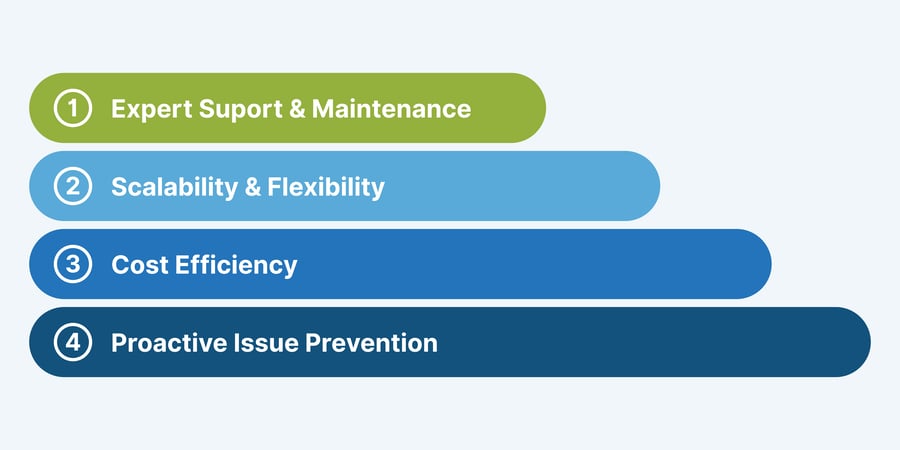 1 Expert Suport & Maintenance

2 Scalability & Flexibility

3 Cost Efficiency

4 Proactive Issue Prevention